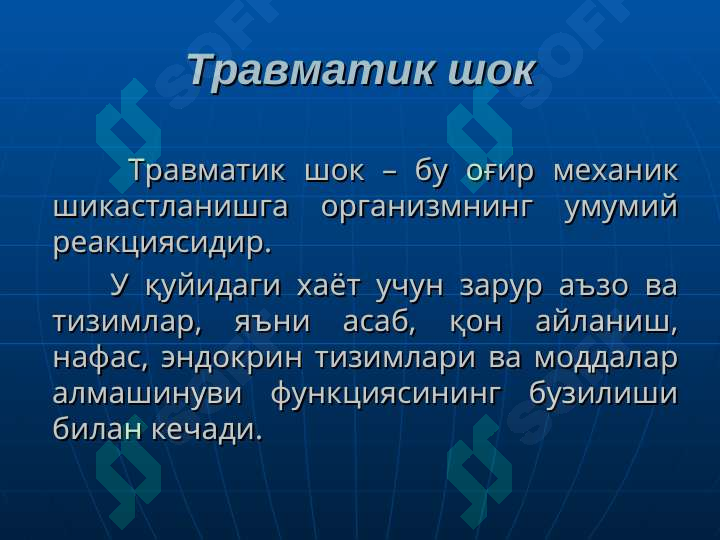 Травматик шок

Травматик шок – бу оғир механик шикастланишга организмнинг умумий реакциясидир.

У қуйидаги хаёт учун зарур аъзо ва тизимлар, яъни асаб, қон айланиш, нафас, эндокрин тизимлари ва моддалар алмашинуви функциясининг бузилиши билан кечади.